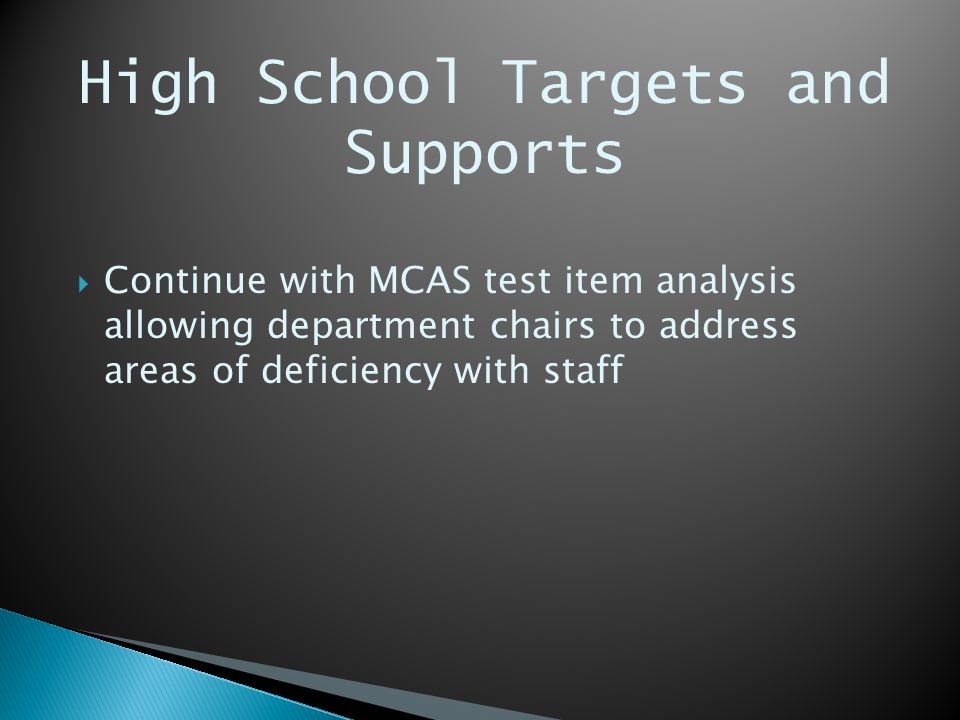 High School Targets and Supports

Continue with MCAS test item analysis allowing department chairs to address areas of deficiency with staff